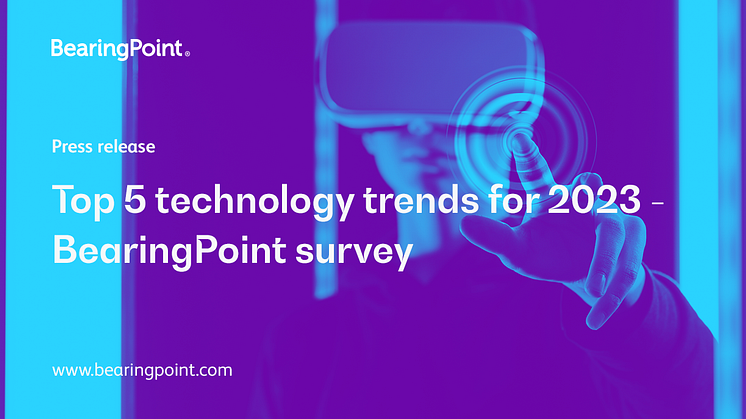 BearingPoint®

Press release

Top 5 technology trends for 2023 - BearingPoint survey

www.bearingpoint.com